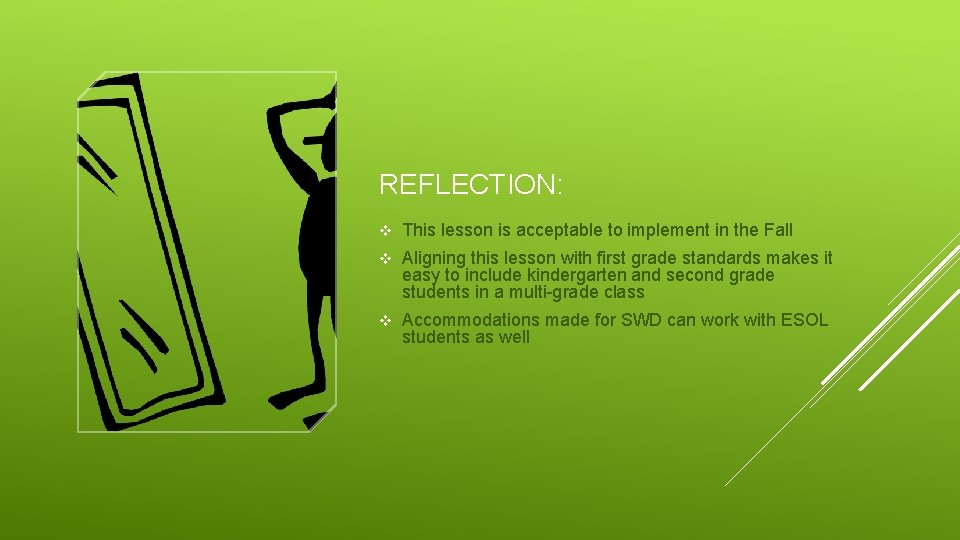 REFLECTION:

❖ This lesson is acceptable to implement in the Fall

❖ Aligning this lesson with first grade standards makes it easy to include kindergarten and second grade students in a multi-grade class

❖ Accommodations made for SWD can work with ESOL students as well